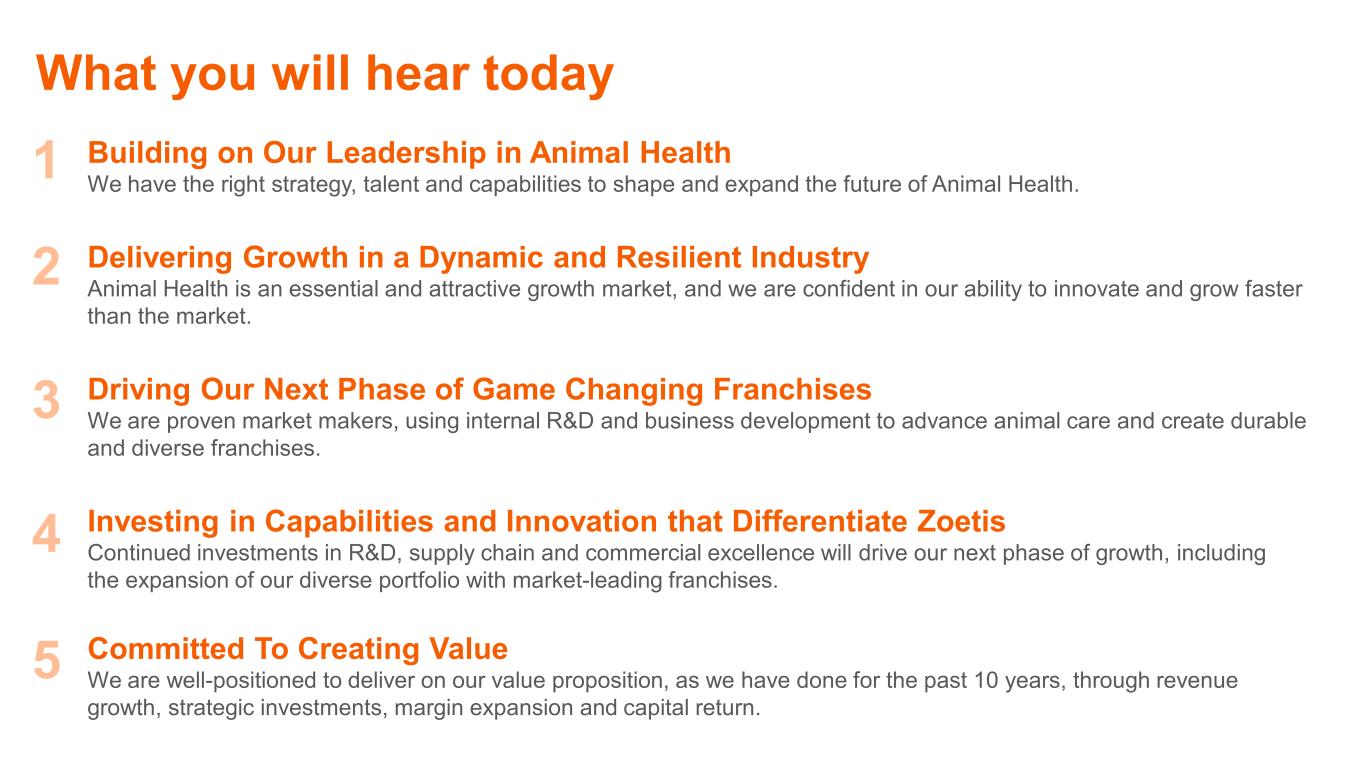 What you will hear today

1 Building on Our Leadership in Animal Health
We have the right strategy, talent and capabilities to shape and expand the future of Animal Health.

2 Delivering Growth in a Dynamic and Resilient Industry
Animal Health is an essential and attractive growth market, and we are confident in our ability to innovate and grow faster than the market.

3 Driving Our Next Phase of Game Changing Franchises
We are proven market makers, using internal R&D and business development to advance animal care and create durable and diverse franchises.

4 Investing in Capabilities and Innovation that Differentiate Zoetis
Continued investments in R&D, supply chain and commercial excellence will drive our next phase of growth, including the expansion of our diverse portfolio with market-leading franchises.

5 Committed To Creating Value
We are well-positioned to deliver on our value proposition, as we have done for the past 10 years, through revenue growth, strategic investments, margin expansion and capital return.